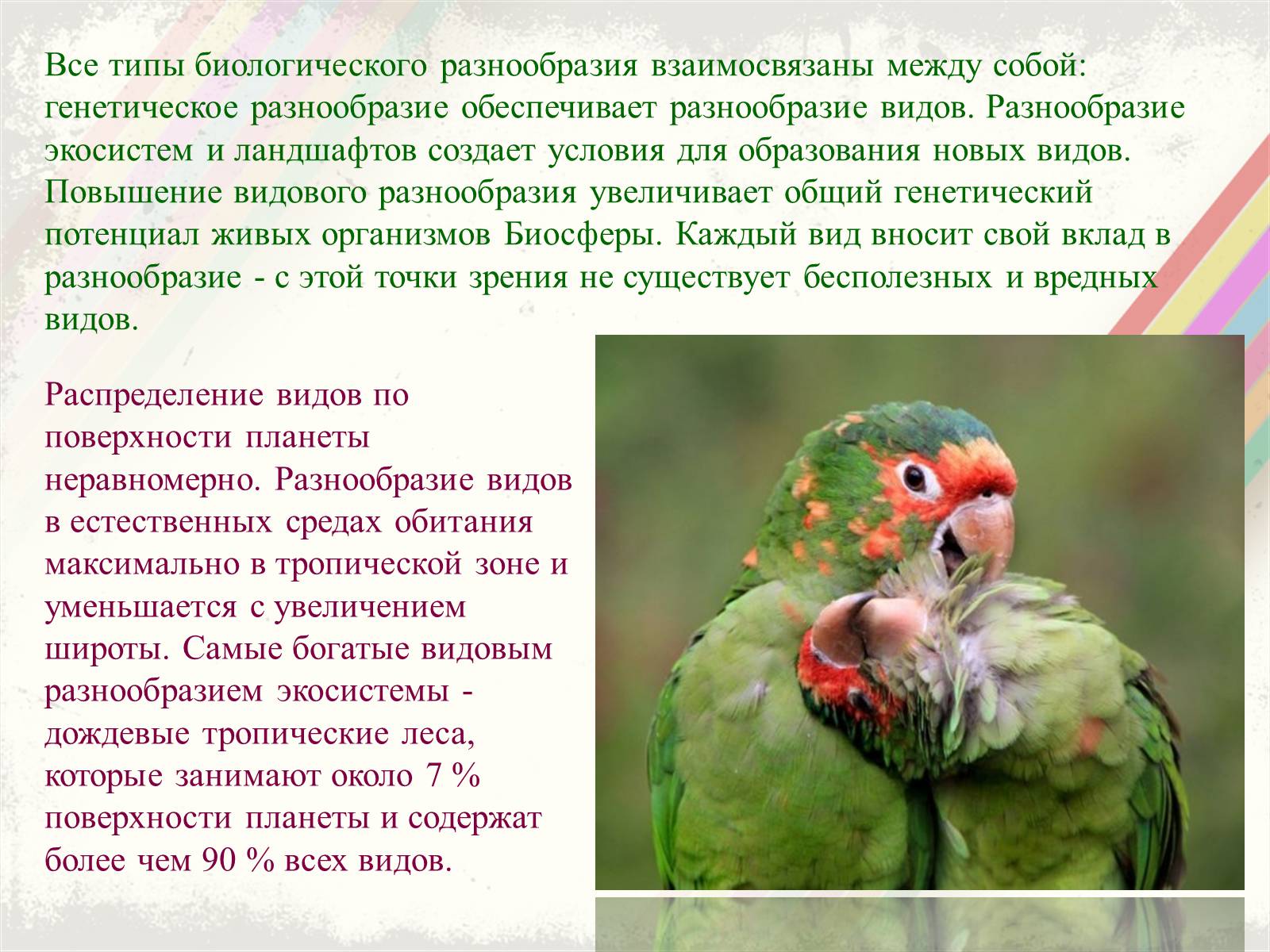 Все типы биологического разнообразия взаимосвязаны между собой: генетическое разнообразие обеспечивает разнообразие видов. Разнообразие экосистем и ландшафтов создает условия для образования новых видов. Повышение видового разнообразия увеличивает общий генетический потенциал живых организмов Биосферы. Каждый вид вносит свой вклад в разнообразие - с этой точки зрения не существует бесполезных и вредных видов.

Распределение видов по поверхности планеты неравномерно. Разнообразие видов в естественных средах обитания максимально в тропической зоне и уменьшается с увеличением широты. Самые богатые видовым разнообразием экосистемы - дождевые тропические леса, которые занимают около 7 % поверхности планеты и содержат более чем 90 % всех видов.